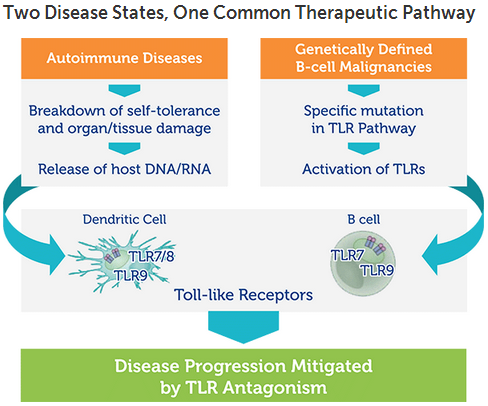 Two Disease States, One Common Therapeutic Pathway

Autoimmune Diseases

Breakdown of self-tolerance and organ/tissue damage

Release of host DNA/RNA

Genetically Defined B-cell Malignancies

Specific mutation in TLR Pathway

Activation of TLRs

Dendritic Cell

TLR7/8

TLR9

B cell

TLR7

TLR9

Toll-like Receptors

Disease Progression Mitigated by TLR Antagonism